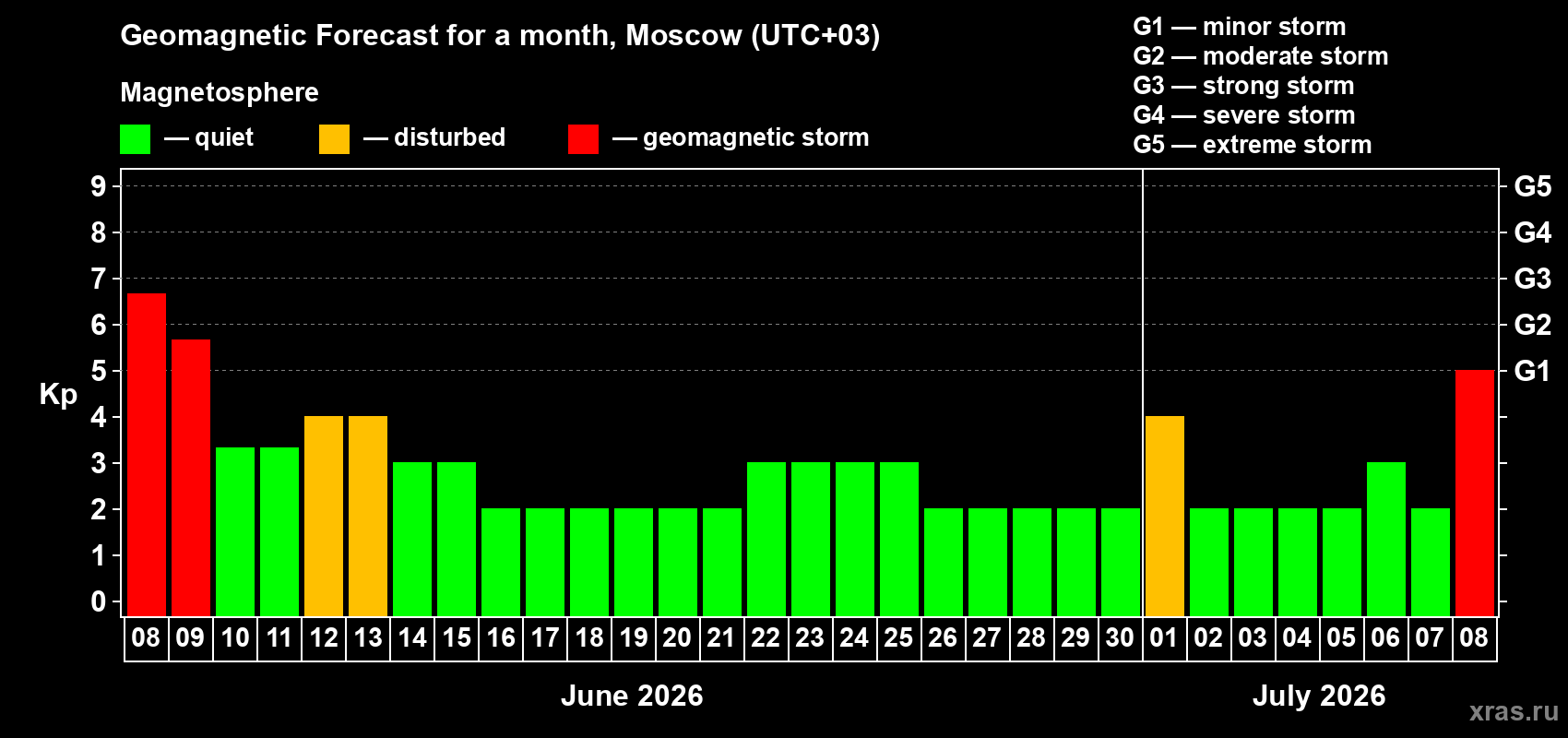 Geomagnetic Forecast for a month, Moscow (UTC+03)

Magnetosphere

— quiet — disturbed — geomagnetic storm

G1 — minor storm
G2 — moderate storm
G3 — strong storm
G4 — severe storm
G5 — extreme storm

Kp

9
8
7
6
5
4
3
2
1
0

G5
G4
G3
G2
G1

08 09 10 11 12 13 14 15 16 17 18 19 20 21 22 23 24 25 26 27 28 29 30 01 02 03 04 05 06 07 08

June 2026

July 2026

xras.ru